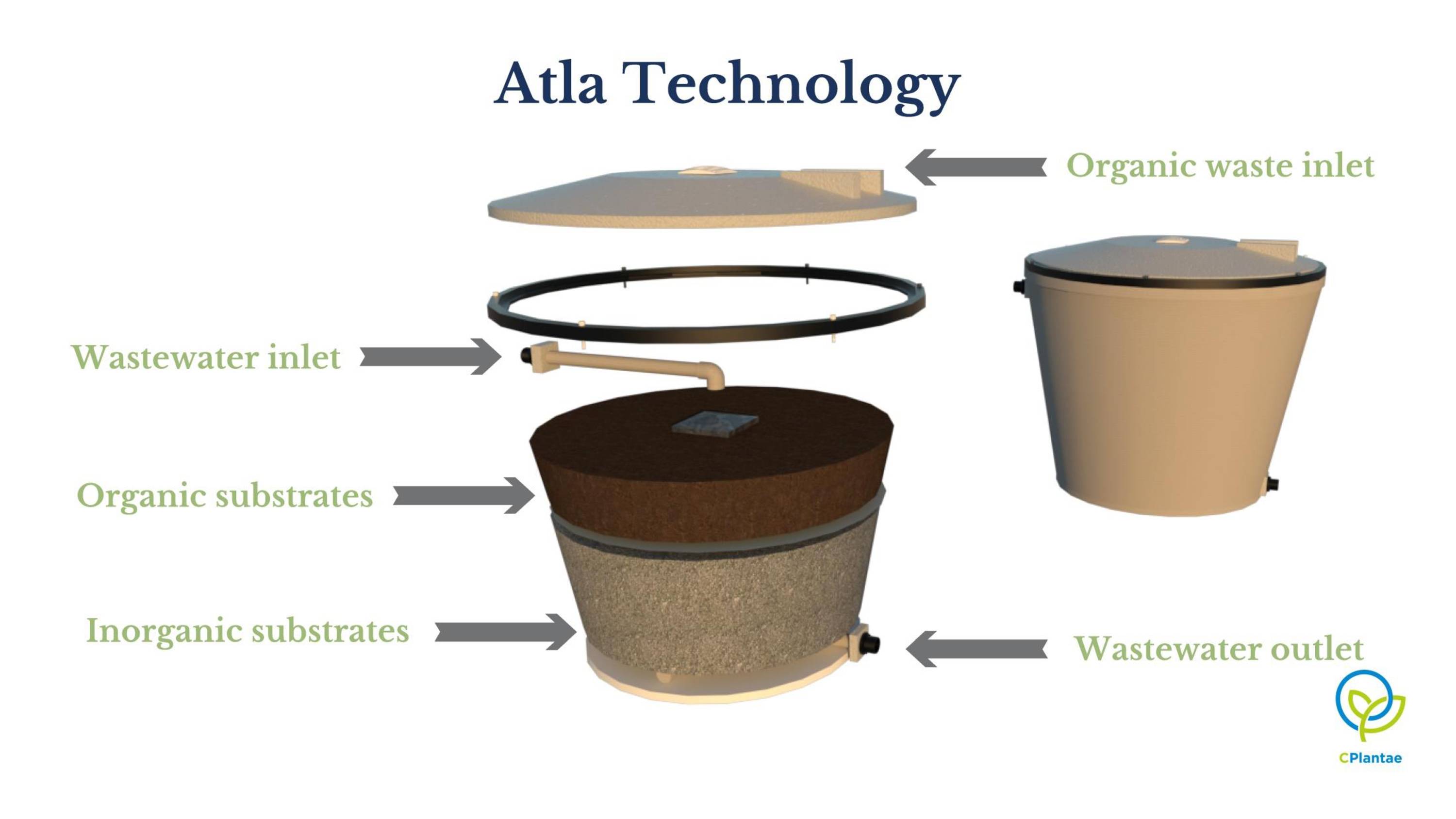 Atla Technology

Organic waste inlet

Wastewater inlet

Organic substrates

Inorganic substrates

Wastewater outlet

CPlantae